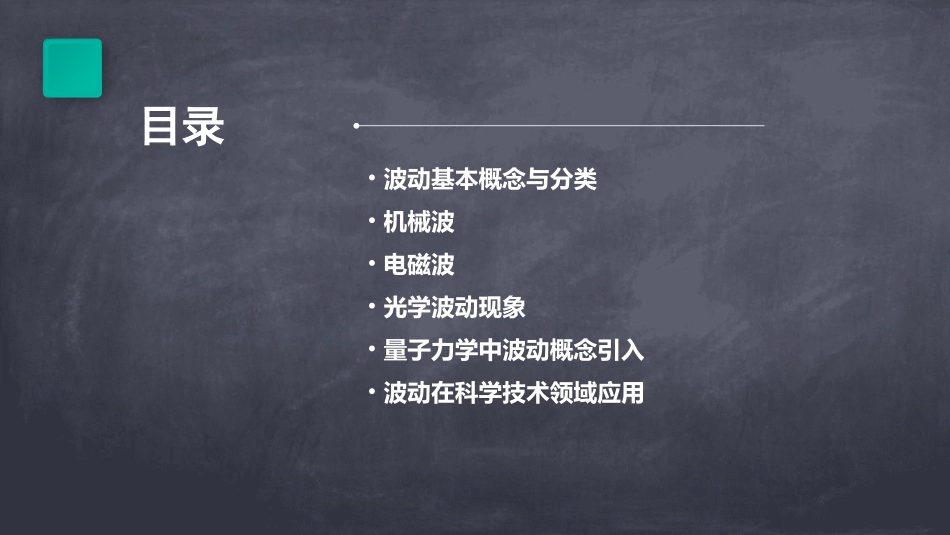 目录

• 波动基本概念与分类
• 机械波
• 电磁波
• 光学波动现象
• 量子力学中波动概念引入
• 波动在科学技术领域应用